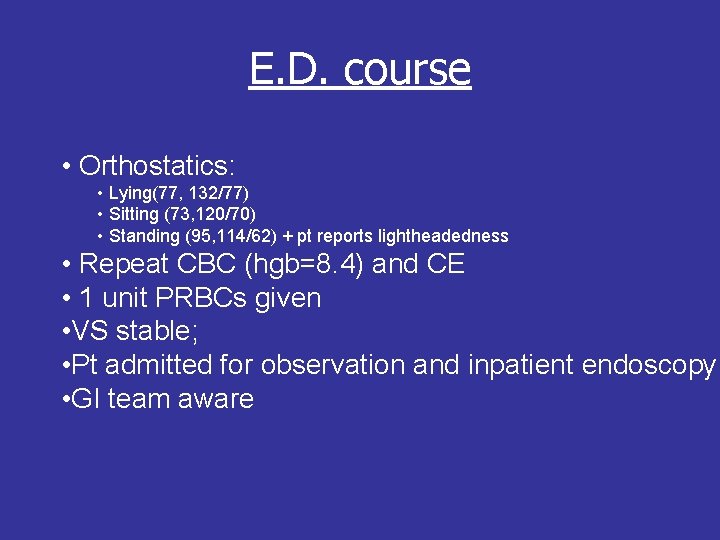 E.D. course

• Orthostatics:
  • Lying(77, 132/77)
  • Sitting (73,120/70)
  • Standing (95,114/62) + pt reports lightheadedness
• Repeat CBC (hgb=8.4) and CE
• 1 unit PRBCs given
•VS stable;
•Pt admitted for observation and inpatient endoscopy
•GI team aware